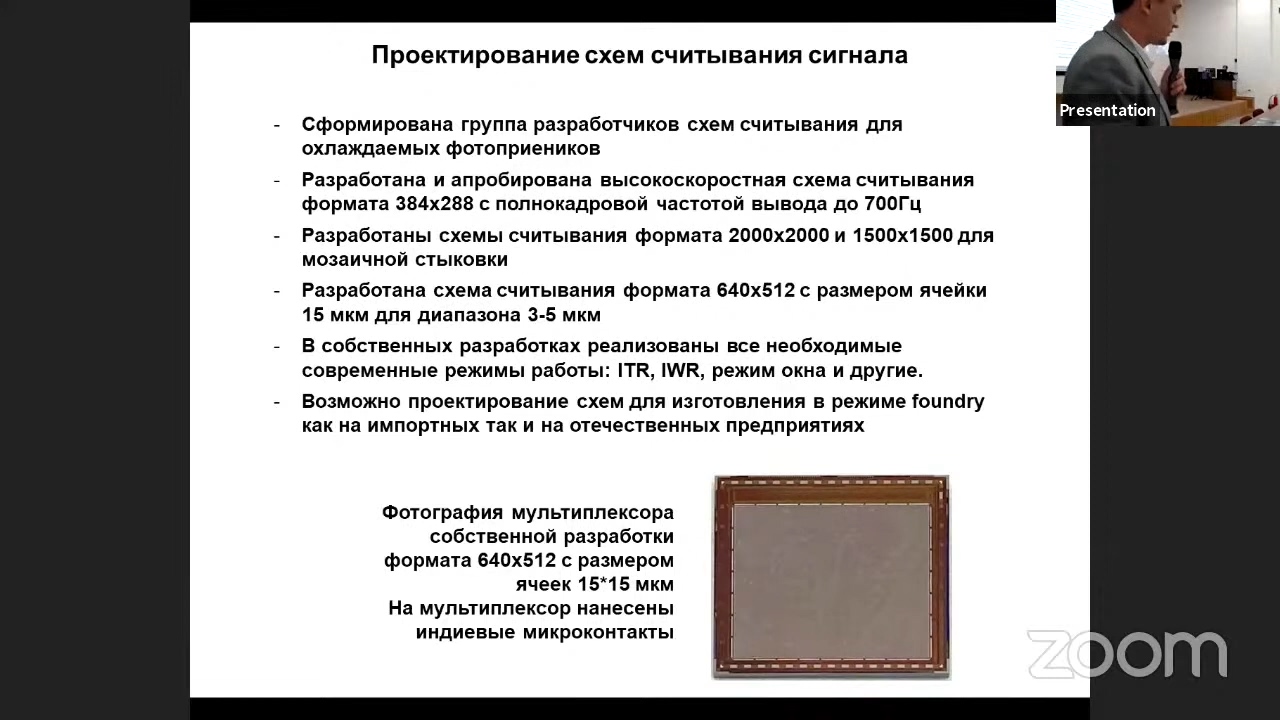 Presentation

Проектирование схем считывания сигнала

- Сформирована группа разработчиков схем считывания для охлаждаемых фотоприеников
- Разработана и апробирована высокоскоростная схема считывания формата 384x288 с полнокадровой частотой вывода до 700Гц
- Разработаны схемы считывания формата 2000x2000 и 1500x1500 для мозаичной стыковки
- Разработана схема считывания формата 640x512 с размером ячейки 15 мкм для диапазона 3-5 мкм
- В собственных разработках реализованы все необходимые современные режимы работы: ITR, IWR, режим окна и другие.
- Возможно проектирование схем для изготовления в режиме foundry как на импортных так и на отечественных предприятиях

Фотография мультиплексора собственной разработки формата 640x512 с размером ячеек 15*15 мкм
На мультиплексор нанесены индиевые микроконтакты

zoom